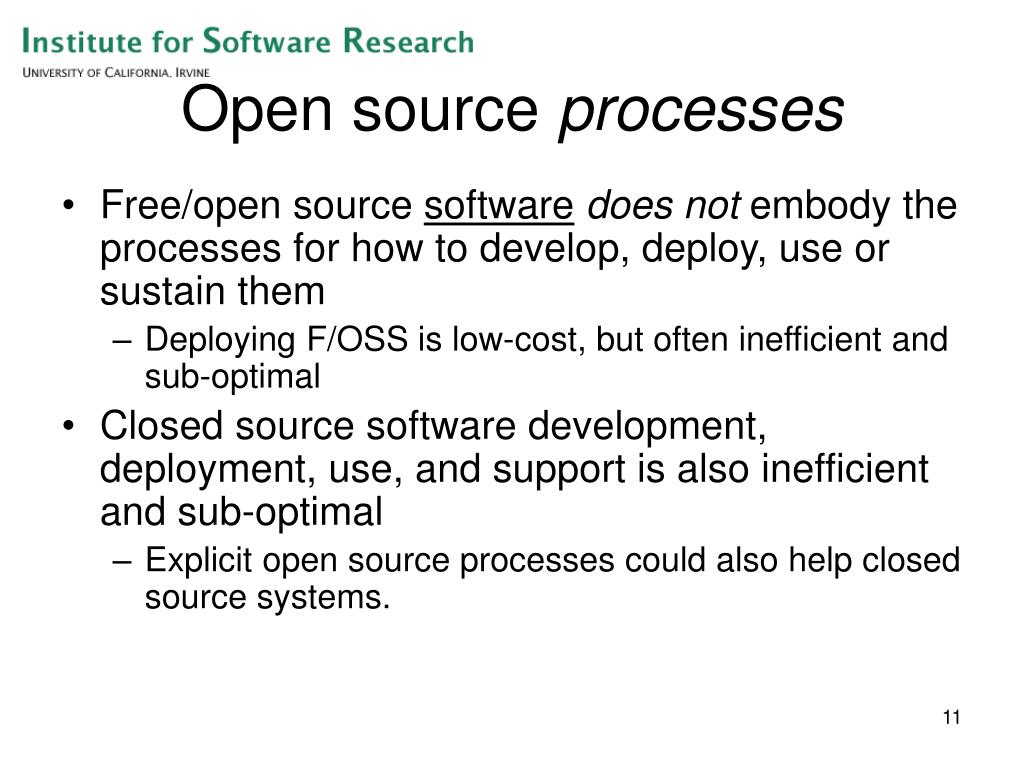 Institute for Software Research
University of California, Irvine

Open source processes

• Free/open source software does not embody the processes for how to develop, deploy, use or sustain them
– Deploying F/OSS is low-cost, but often inefficient and sub-optimal
• Closed source software development, deployment, use, and support is also inefficient and sub-optimal
– Explicit open source processes could also help closed source systems.

11